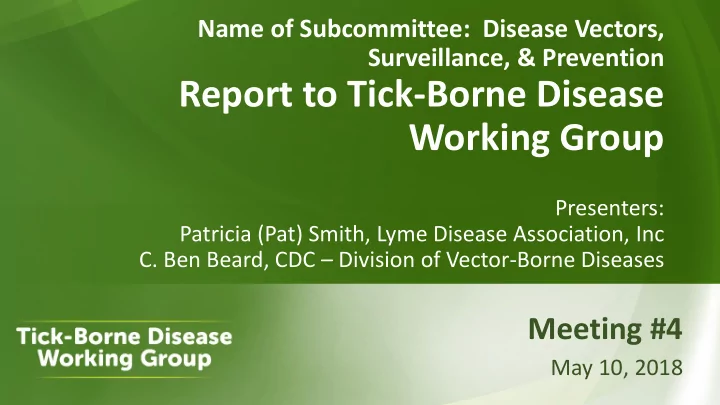 Name of Subcommittee: Disease Vectors, Surveillance, & Prevention

Report to Tick-Borne Disease Working Group

Presenters:
Patricia (Pat) Smith, Lyme Disease Association, Inc
C. Ben Beard, CDC – Division of Vector-Borne Diseases

Tick-Borne Disease Working Group

Meeting #4
May 10, 2018